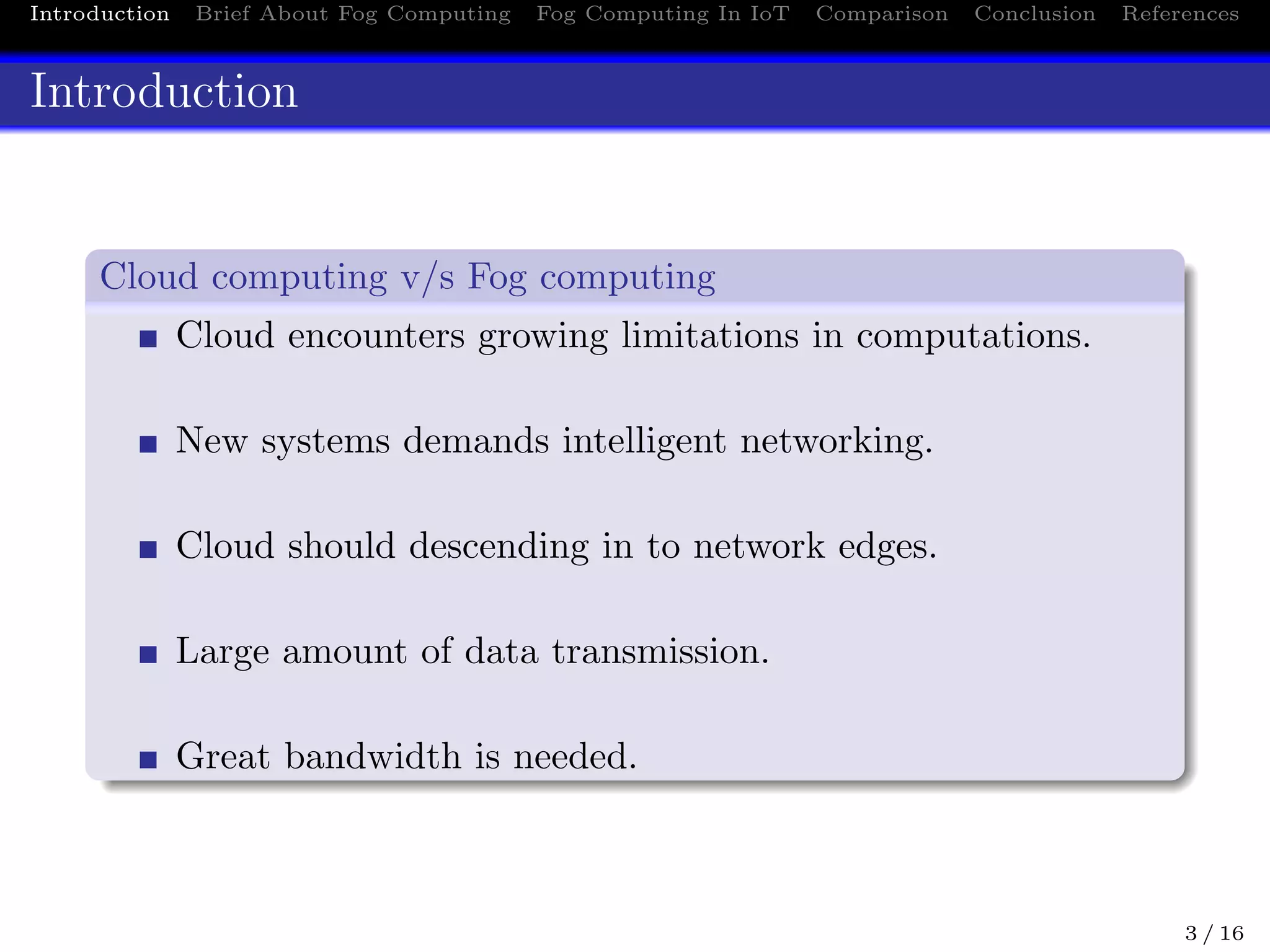 Introduction Brief About Fog Computing Fog Computing In IoT Comparison Conclusion References

Introduction

Cloud computing v/s Fog computing

- Cloud encounters growing limitations in computations.
- New systems demands intelligent networking.
- Cloud should descending in to network edges.
- Large amount of data transmission.
- Great bandwidth is needed.

3 / 16